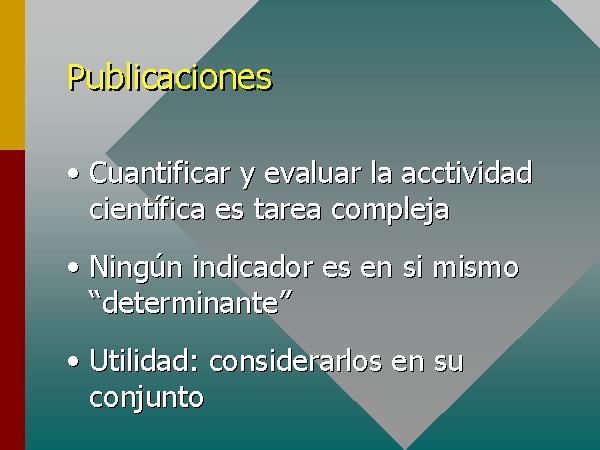 Publicaciones

• Cuantificar y evaluar la acctividad científica es tarea compleja

• Ningún indicador es en si mismo “determinante”

• Utilidad: considerarlos en su conjunto